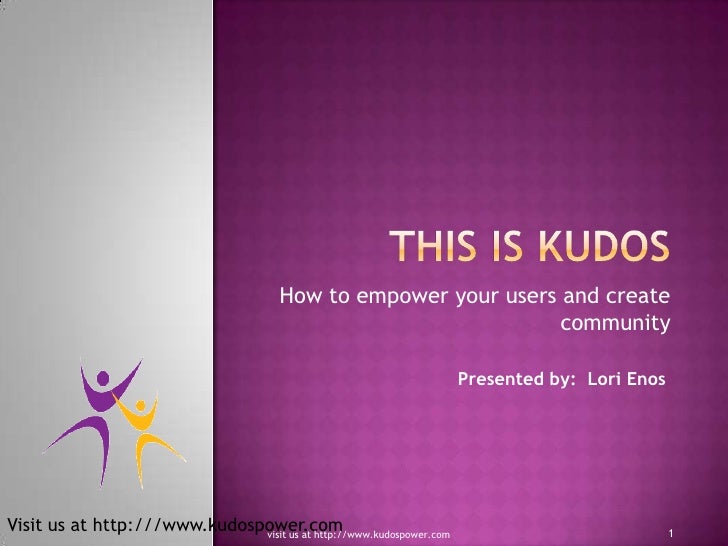 THIS IS KUDOS

How to empower your users and create community

Presented by: Lori Enos

Visit us at http:///www.kudospower.com

visit us at http://www.kudospower.com

1